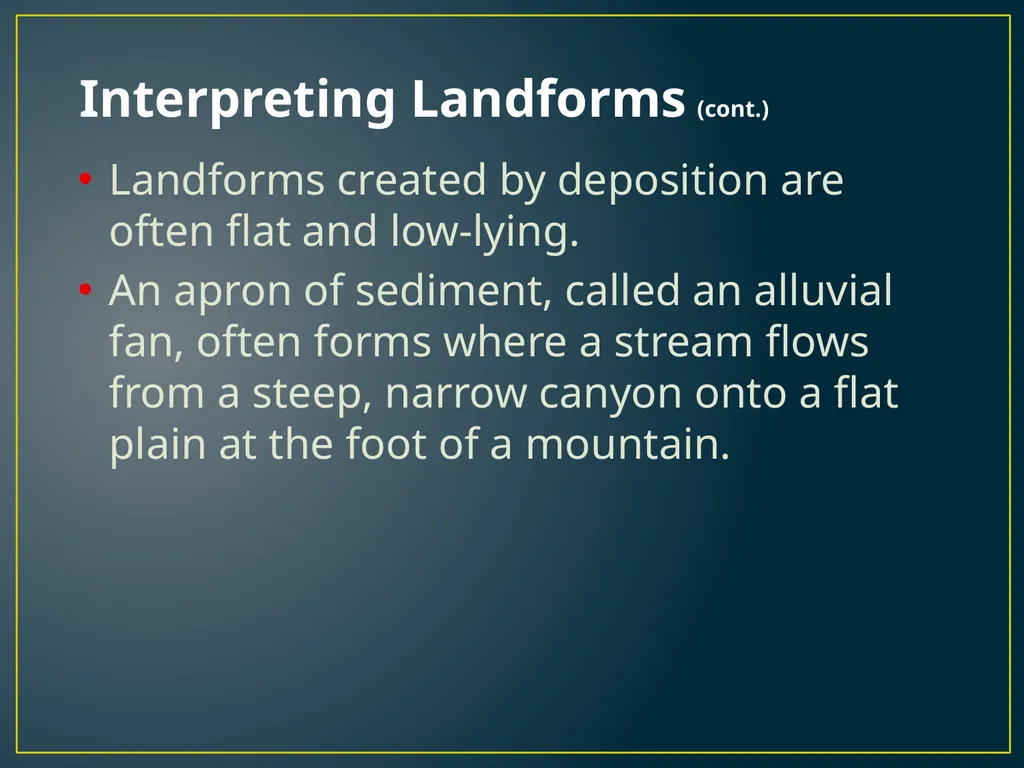 Interpreting Landforms (cont.)

• Landforms created by deposition are often flat and low-lying.

• An apron of sediment, called an alluvial fan, often forms where a stream flows from a steep, narrow canyon onto a flat plain at the foot of a mountain.